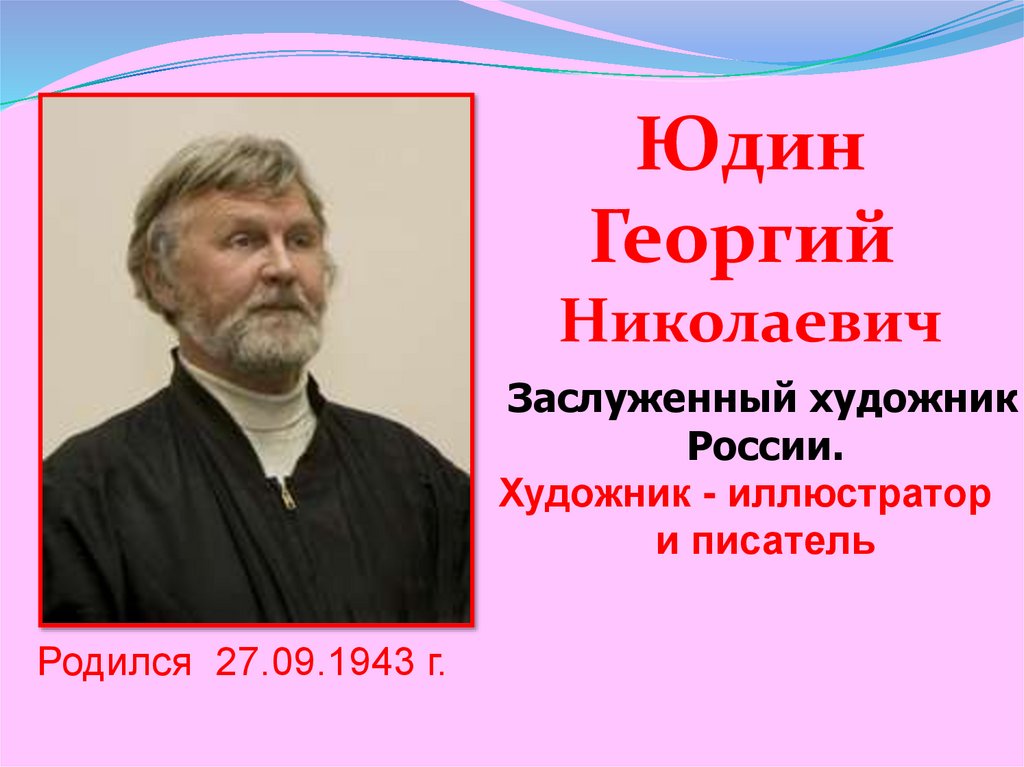 Юдин
Георгий
Николаевич

Заслуженный художник России.

Художник - иллюстратор и писатель

Родился 27.09.1943 г.